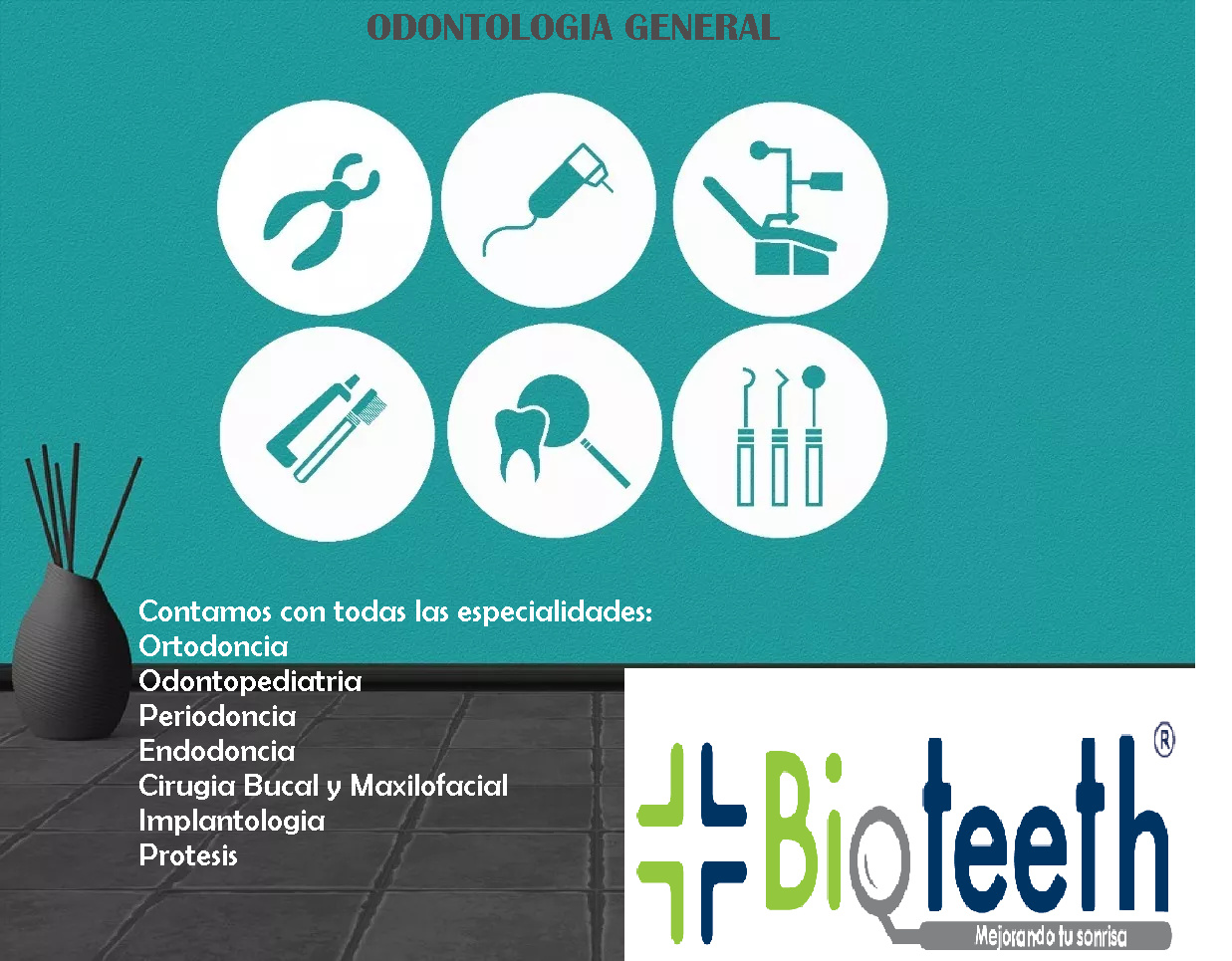 ODONTOLOGIA GENERAL

Contamos con todas las especialidades:
Ortodoncia
Odontopediatria
Periodoncia
Endodoncia
Cirugia Bucal y Maxilofacial
Implantologia
Protesis

Bioteeth ®
Mejorando tu sonrisa